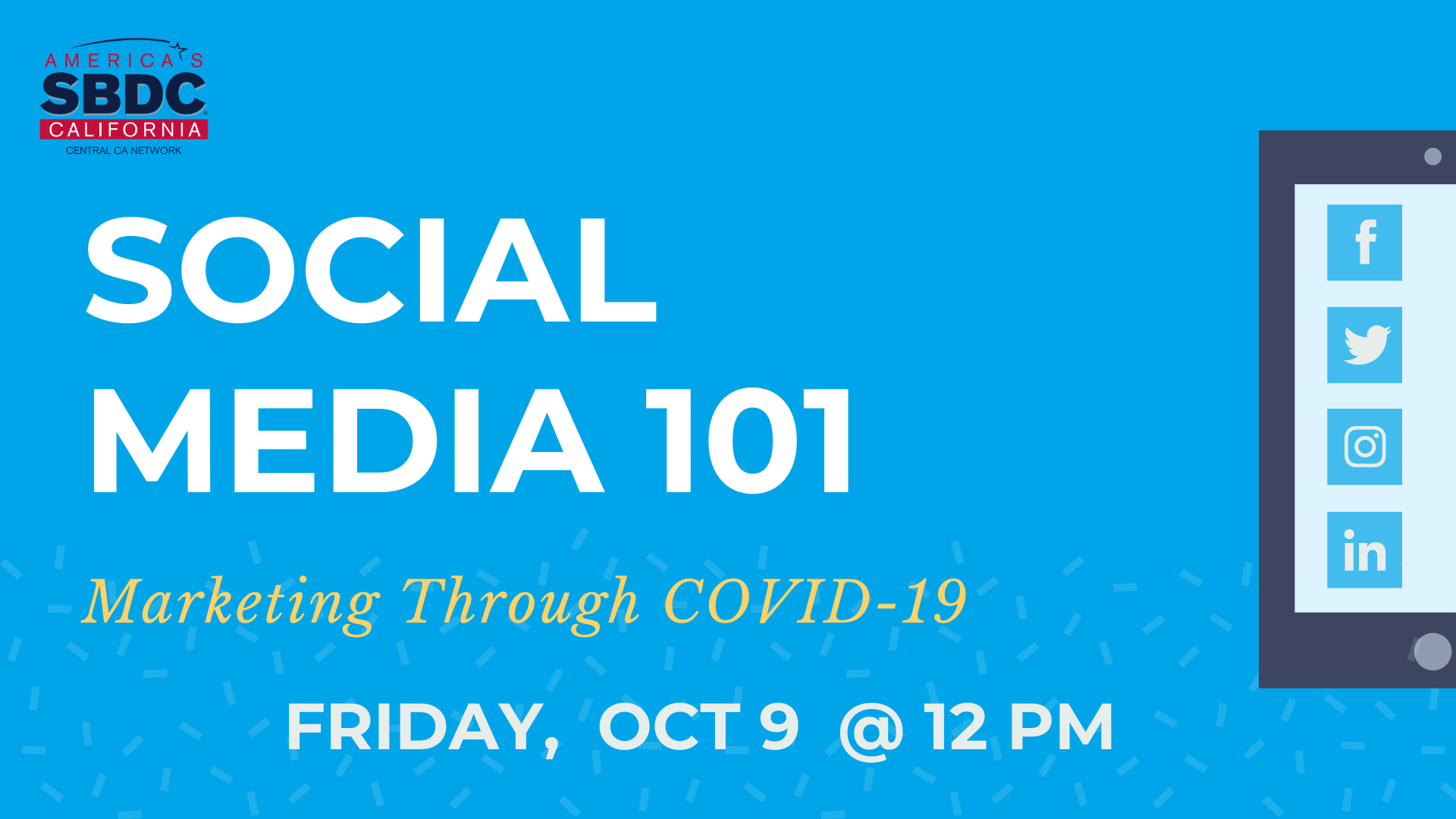 AMERICA'S
SBDC
CALIFORNIA
CENTRAL CA NETWORK

SOCIAL MEDIA 101

Marketing Through COVID-19

FRIDAY, OCT 9 @ 12 PM

f

in